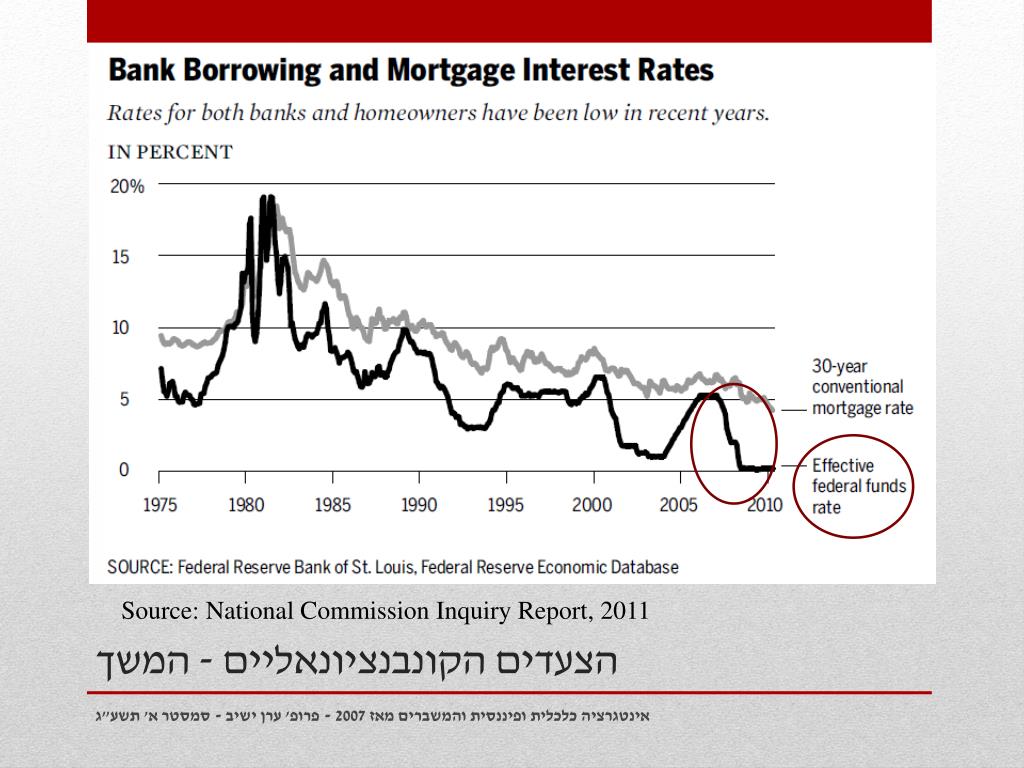 Bank Borrowing and Mortgage Interest Rates

Rates for both banks and homeowners have been low in recent years.

IN PERCENT

20%
15
10
5
0

1975 1980 1985 1990 1995 2000 2005 2010

30-year conventional mortgage rate

Effective federal funds rate

SOURCE: Federal Reserve Bank of St. Louis, Federal Reserve Economic Database

Source: National Commission Inquiry Report, 2011

הצעדים הקונבנציונאליים - המשך

אינטגרציה כלכלית ופיננסית והמשברים מאז 2007 - פרופ' ערן ישיב - סמסטר א' תשע"ג